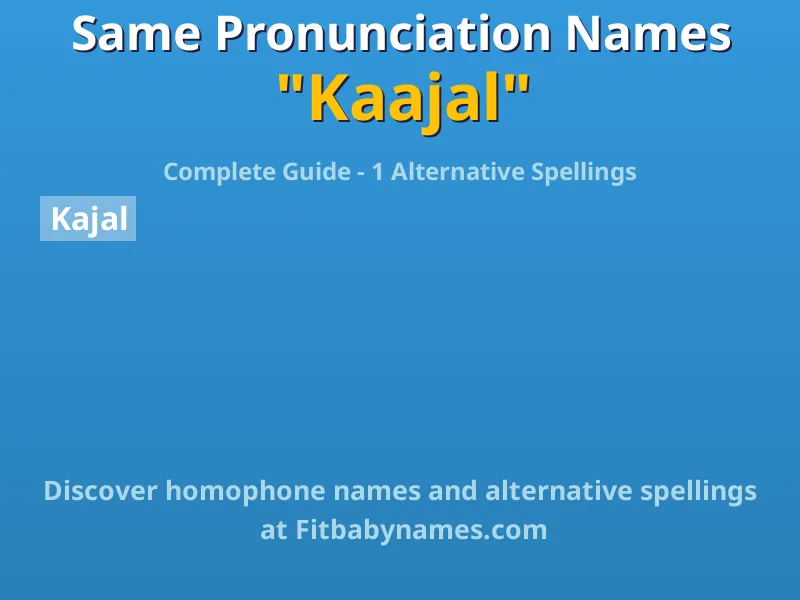 Same Pronunciation Names
"Kaajal"

Complete Guide - 1 Alternative Spellings

Kajal

Discover homophone names and alternative spellings at Fitbabynames.com